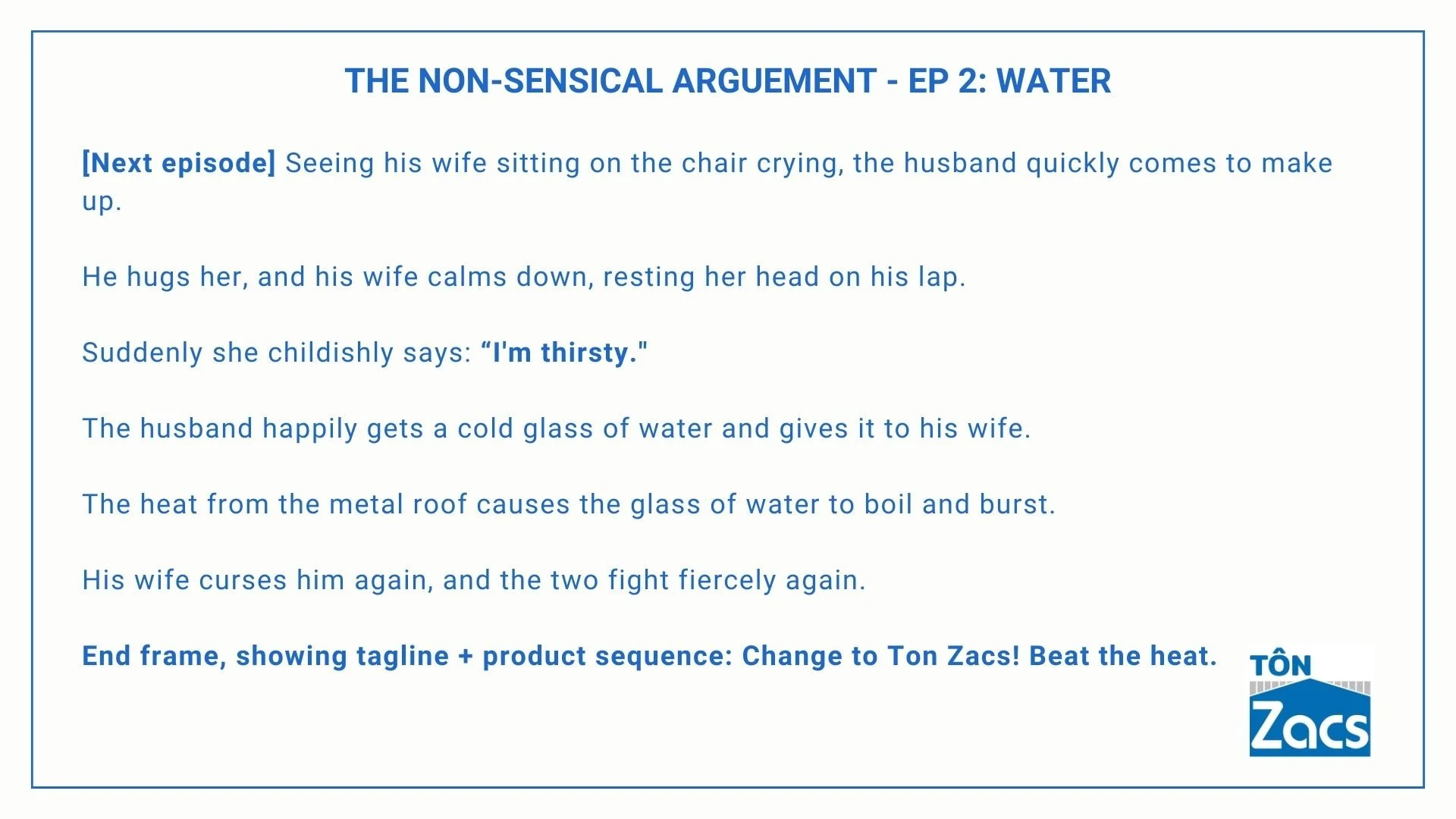 THE NON-SENSICAL ARGUEMENT - EP 2: WATER

[Next episode] Seeing his wife sitting on the chair crying, the husband quickly comes to make up.

He hugs her, and his wife calms down, resting her head on his lap.

Suddenly she childishly says: “I'm thirsty."

The husband happily gets a cold glass of water and gives it to his wife.

The heat from the metal roof causes the glass of water to boil and burst.

His wife curses him again, and the two fight fiercely again.

End frame, showing tagline + product sequence: Change to Ton Zacs! Beat the heat.

TÔN
Zacs